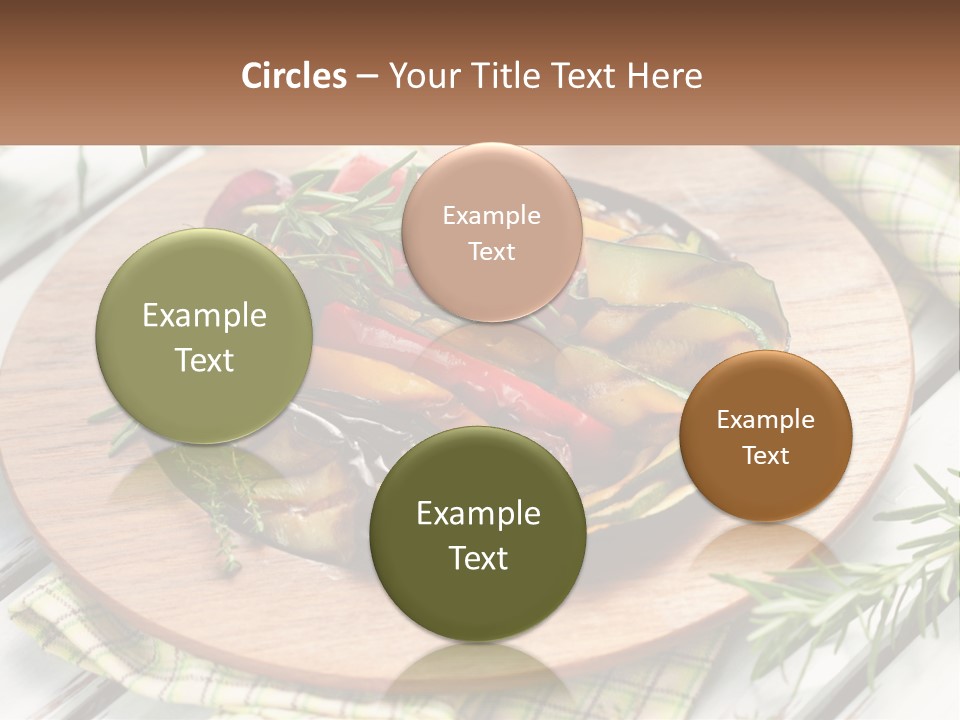 Circles – Your Title Text Here

Example Text

Example Text

Example Text

Example Text